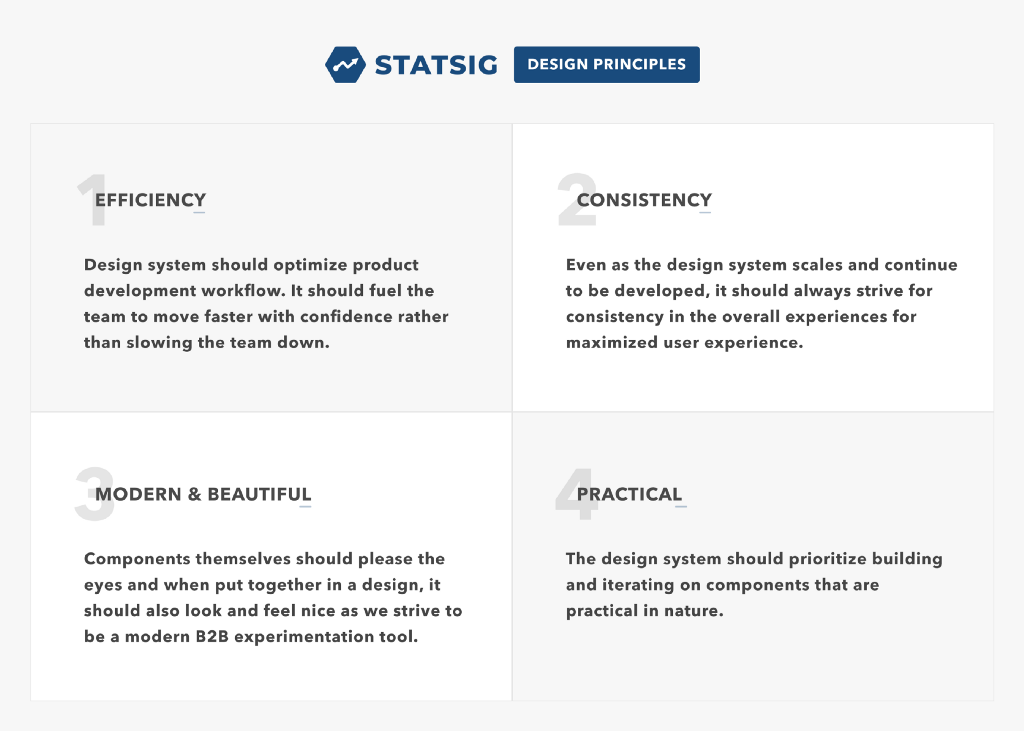 STATSIG DESIGN PRINCIPLES

1 EFFICIENCY

Design system should optimize product development workflow. It should fuel the team to move faster with confidence rather than slowing the team down.

2 CONSISTENCY

Even as the design system scales and continue to be developed, it should always strive for consistency in the overall experiences for maximized user experience.

3 MODERN & BEAUTIFUL

Components themselves should please the eyes and when put together in a design, it should also look and feel nice as we strive to be a modern B2B experimentation tool.

4 PRACTICAL

The design system should prioritize building and iterating on components that are practical in nature.